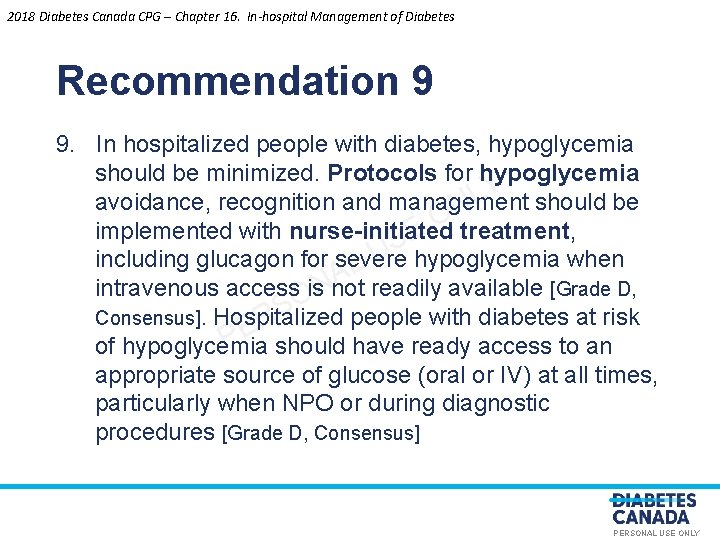 2018 Diabetes Canada CPG – Chapter 16. In-hospital Management of Diabetes

Recommendation 9

9. In hospitalized people with diabetes, hypoglycemia should be minimized. Protocols for hypoglycemia avoidance, recognition and management should be implemented with nurse-initiated treatment, including glucagon for severe hypoglycemia when intravenous access is not readily available [Grade D, Consensus]. Hospitalized people with diabetes at risk of hypoglycemia should have ready access to an appropriate source of glucose (oral or IV) at all times, particularly when NPO or during diagnostic procedures [Grade D, Consensus]

PERSONAL USE ONLY

DIABETES CANADA
PERSONAL USE ONLY